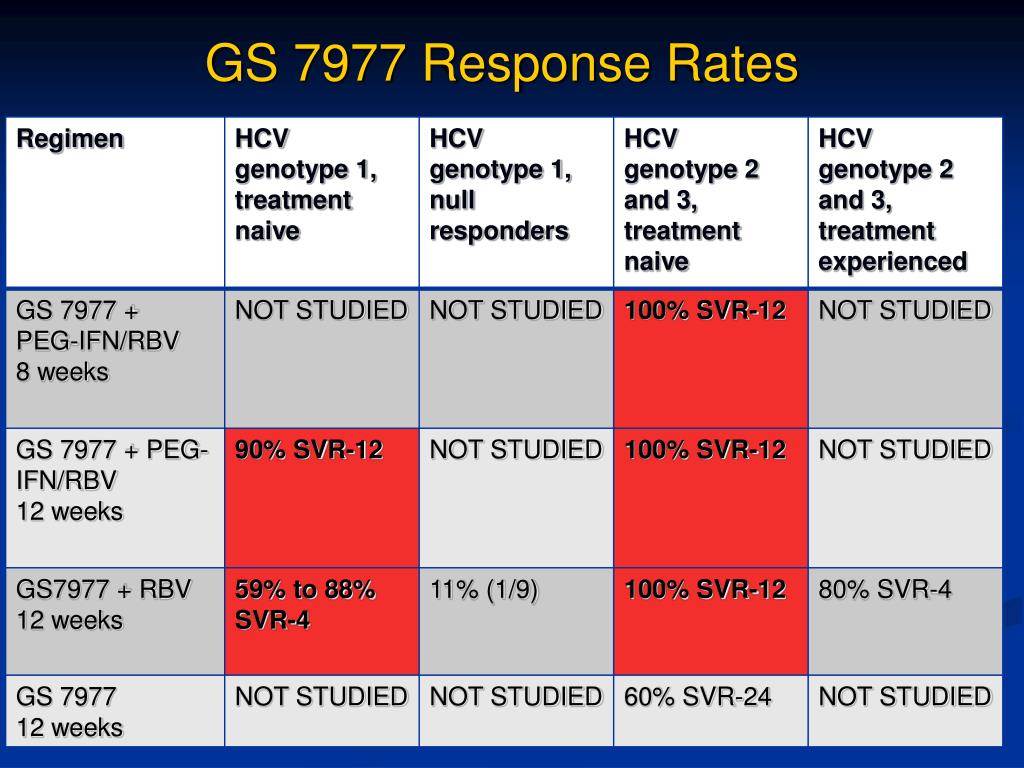 GS 7977 Response Rates

| Regimen | HCV genotype 1, treatment naive | HCV genotype 1, null responders | HCV genotype 2 and 3, treatment naive | HCV genotype 2 and 3, treatment experienced |
|---|---|---|---|---|
| GS 7977 + PEG-IFN/RBV 8 weeks | NOT STUDIED | NOT STUDIED | 100% SVR-12 | NOT STUDIED |
| GS 7977 + PEG-IFN/RBV 12 weeks | 90% SVR-12 | NOT STUDIED | 100% SVR-12 | NOT STUDIED |
| GS7977 + RBV 12 weeks | 59% to 88% SVR-4 | 11% (1/9) | 100% SVR-12 | 80% SVR-4 |
| GS 7977 12 weeks | NOT STUDIED | NOT STUDIED | 60% SVR-24 | NOT STUDIED |